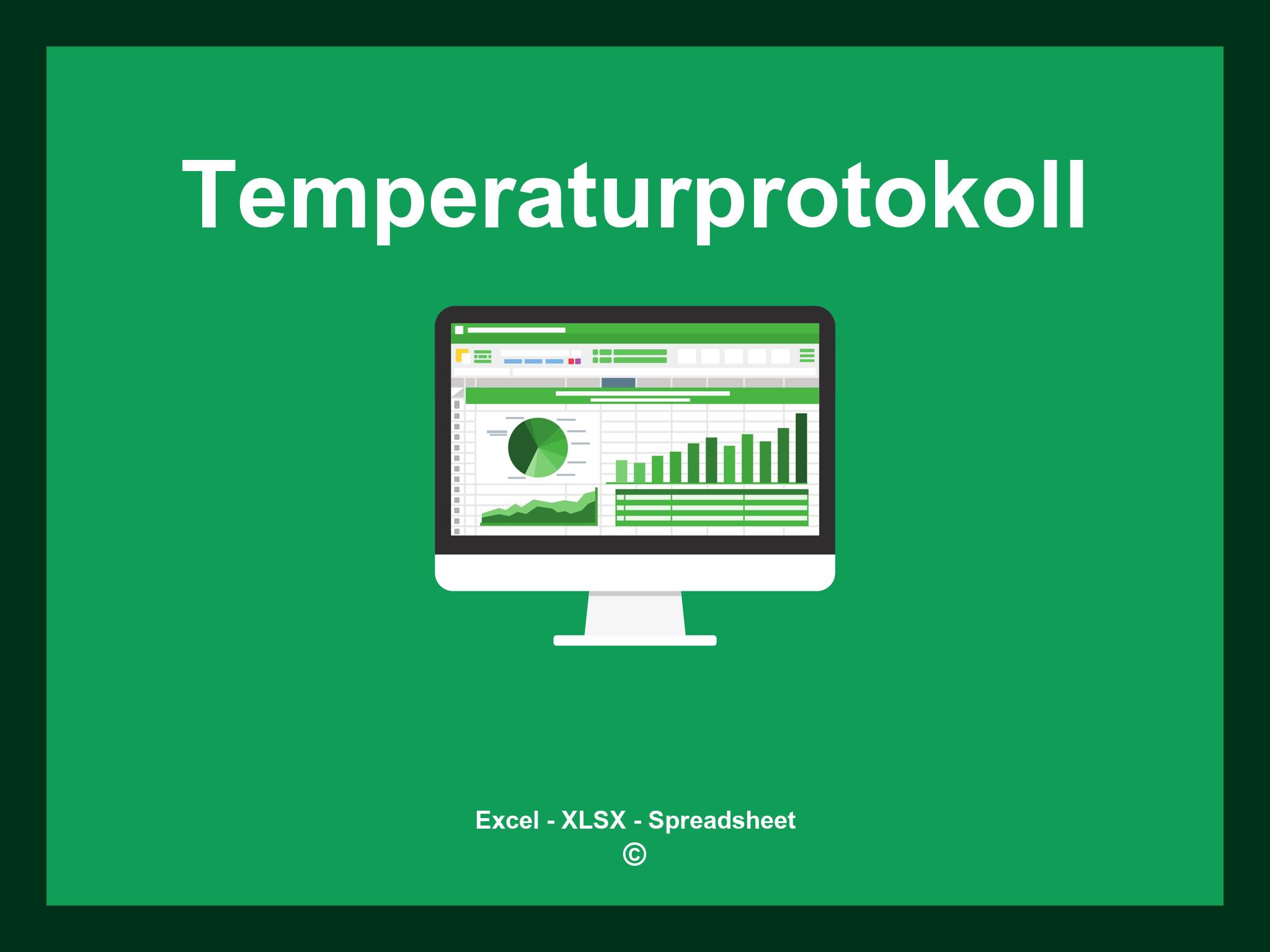 Temperaturprotokoll

Excel - XLSX - Spreadsheet
©